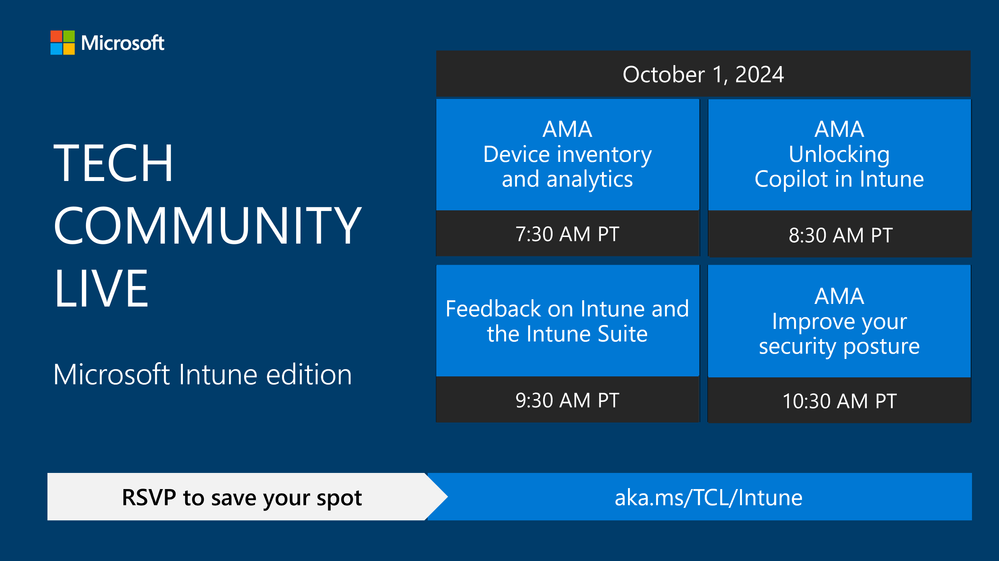 Microsoft

TECH COMMUNITY LIVE

Microsoft Intune edition

October 1, 2024

AMA
Device inventory and analytics

7:30 AM PT

AMA
Unlocking Copilot in Intune

8:30 AM PT

Feedback on Intune and the Intune Suite

9:30 AM PT

AMA
Improve your security posture

10:30 AM PT

RSVP to save your spot

aka.ms/TCL/Intune